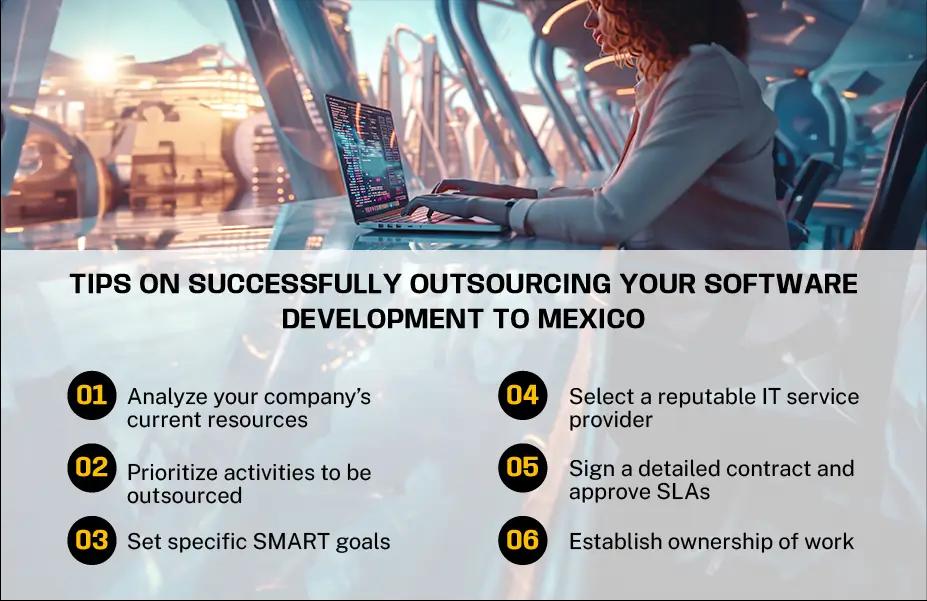 TIPS ON SUCCESSFULLY OUTSOURCING YOUR SOFTWARE DEVELOPMENT TO MEXICO

01 Analyze your company's current resources

02 Prioritize activities to be outsourced

03 Set specific SMART goals

04 Select a reputable IT service provider

05 Sign a detailed contract and approve SLAs

06 Establish ownership of work